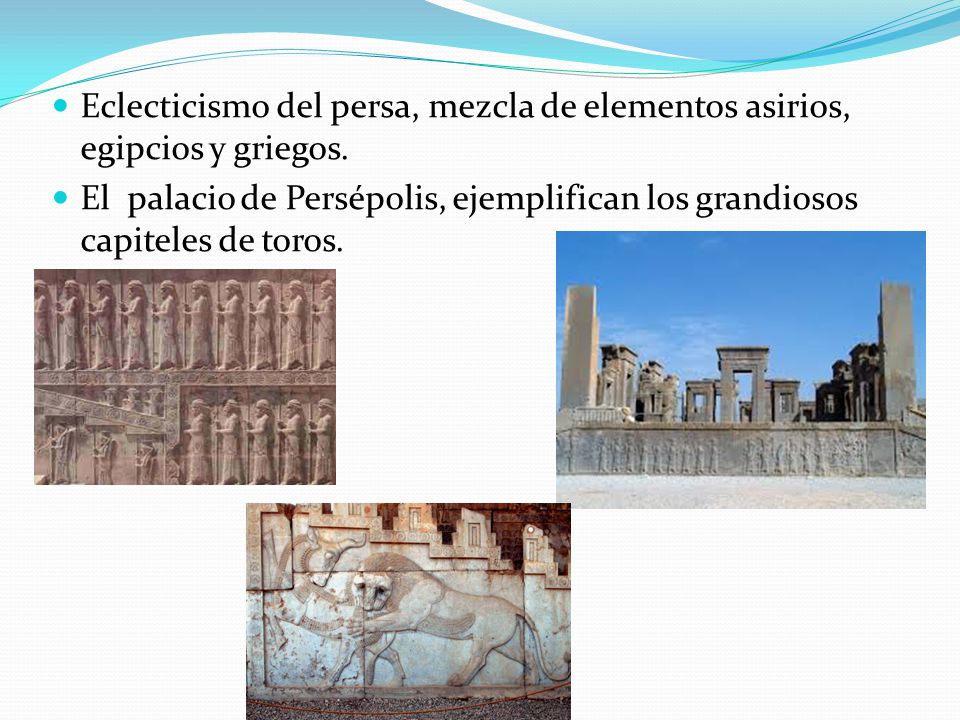 Eclecticismo del persa, mezcla de elementos asirios, egipcios y griegos.

El palacio de Persépolis, ejemplifican los grandiosos capiteles de toros.